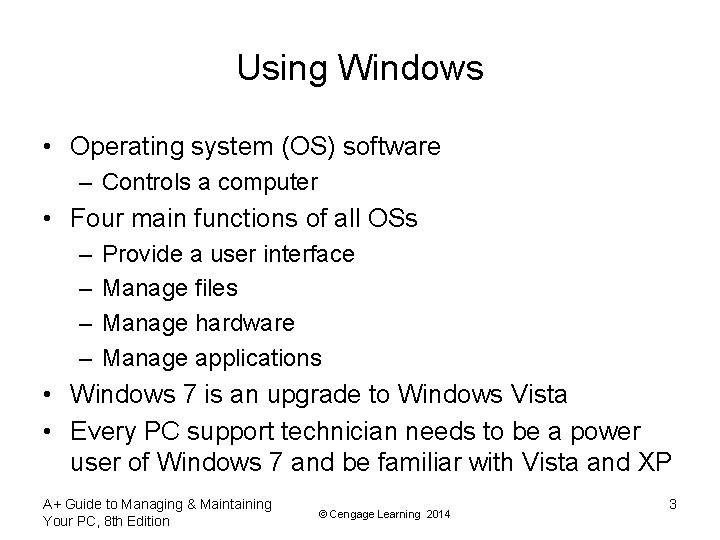 Using Windows

• Operating system (OS) software
– Controls a computer
• Four main functions of all OSs
– Provide a user interface
– Manage files
– Manage hardware
– Manage applications
• Windows 7 is an upgrade to Windows Vista
• Every PC support technician needs to be a power user of Windows 7 and be familiar with Vista and XP

A+ Guide to Managing & Maintaining Your PC, 8th Edition

© Cengage Learning 2014

3